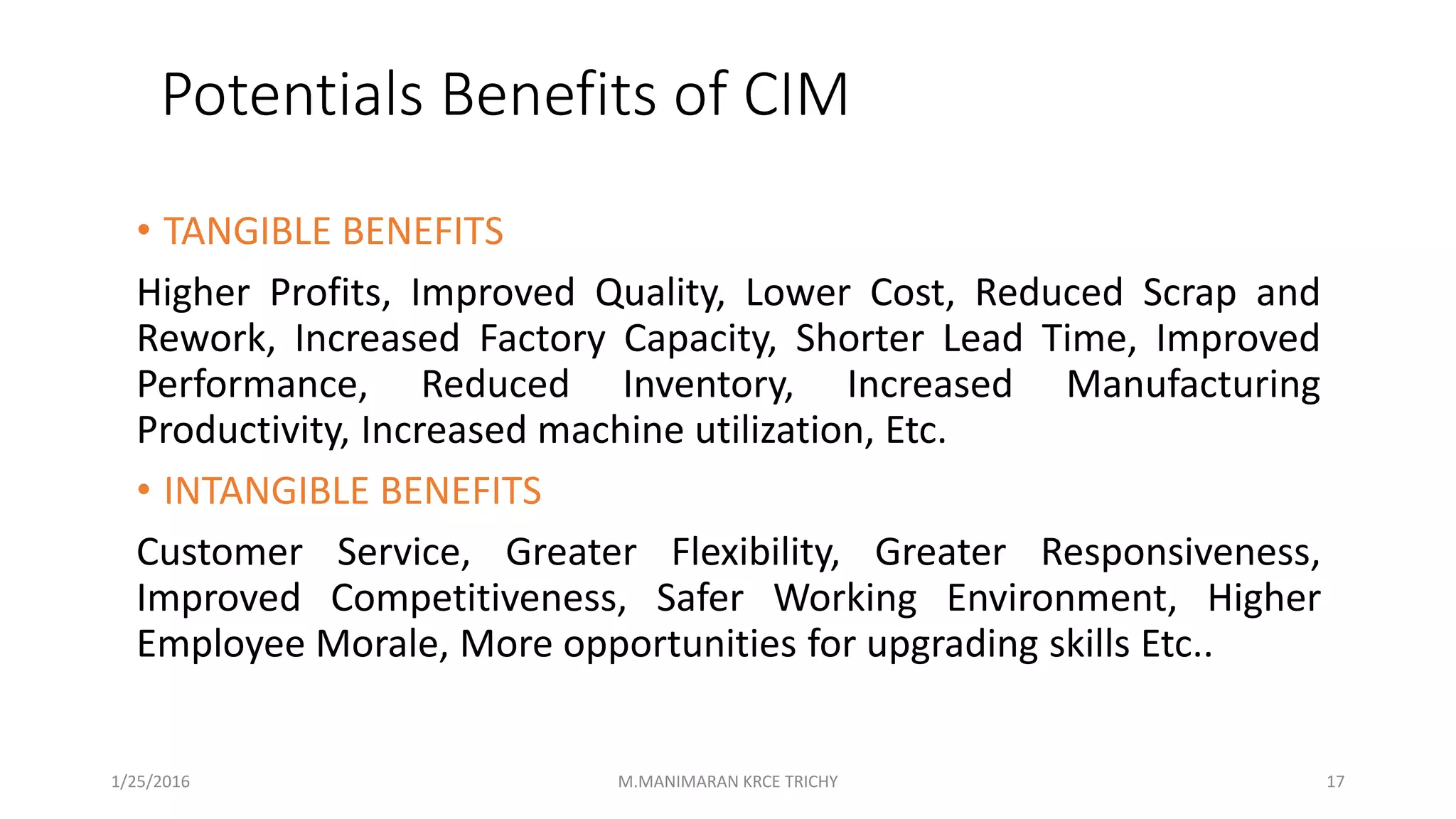 Potentials Benefits of CIM

• TANGIBLE BENEFITS

Higher Profits, Improved Quality, Lower Cost, Reduced Scrap and Rework, Increased Factory Capacity, Shorter Lead Time, Improved Performance, Reduced Inventory, Increased Manufacturing Productivity, Increased machine utilization, Etc.

• INTANGIBLE BENEFITS

Customer Service, Greater Flexibility, Greater Responsiveness, Improved Competitiveness, Safer Working Environment, Higher Employee Morale, More opportunities for upgrading skills Etc..

1/25/2016

M.MANIMARAN KRCE TRICHY

17